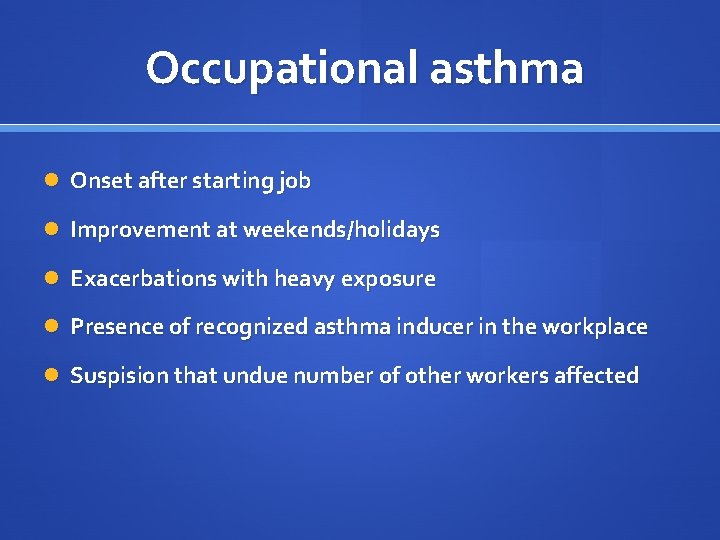 Occupational asthma

- Onset after starting job
- Improvement at weekends/holidays
- Exacerbations with heavy exposure
- Presence of recognized asthma inducer in the workplace
- Suspision that undue number of other workers affected